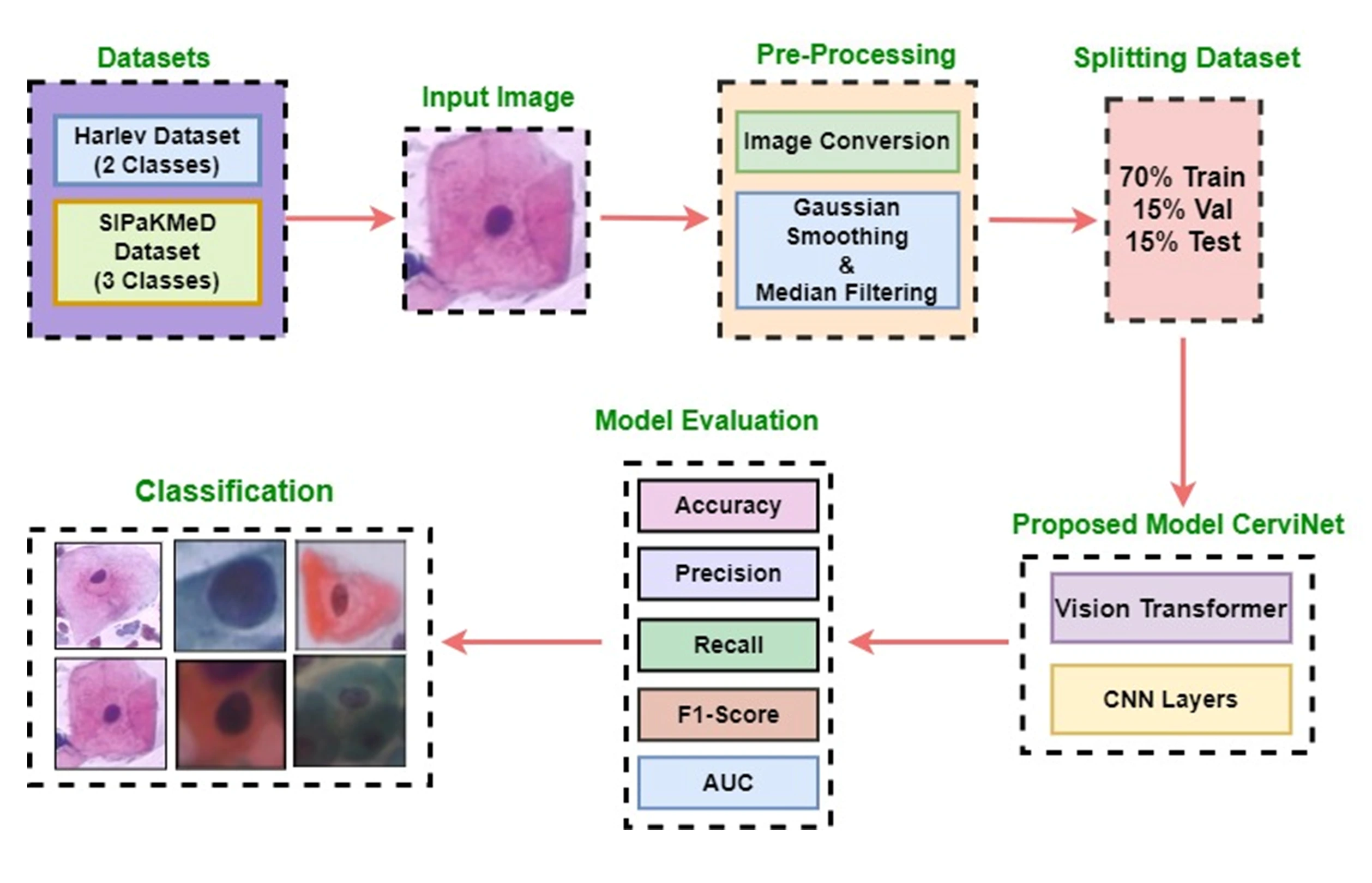 Datasets

Harlev Dataset (2 Classes)

SIPaKMeD Dataset (3 Classes)

Input Image

Pre-Processing

Image Conversion

Gaussian Smoothing & Median Filtering

Splitting Dataset

70% Train
15% Val
15% Test

Proposed Model CerviNet

Vision Transformer

CNN Layers

Model Evaluation

Accuracy

Precision

Recall

F1-Score

AUC

Classification